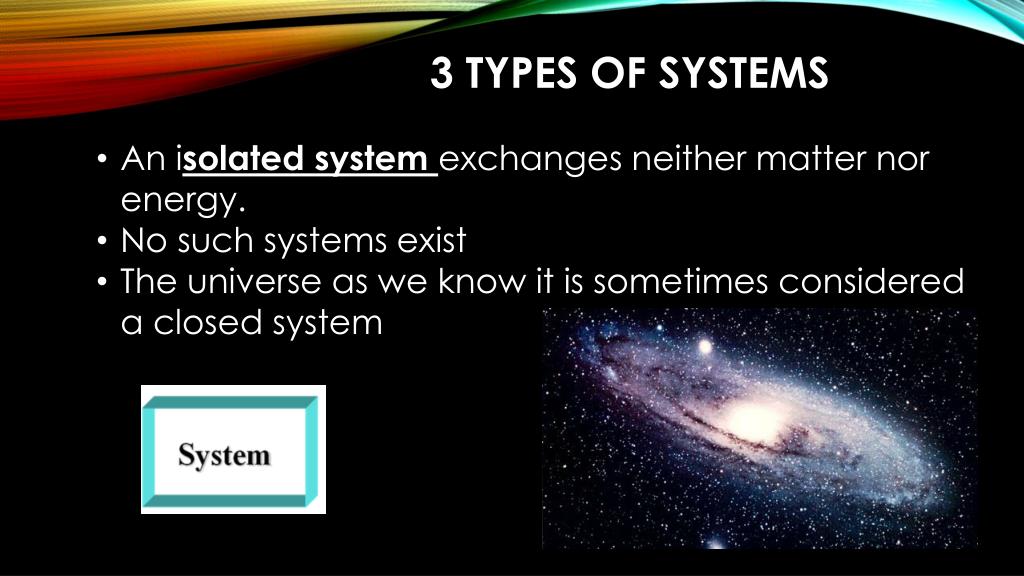 3 TYPES OF SYSTEMS

• An isolated system exchanges neither matter nor energy.
• No such systems exist
• The universe as we know it is sometimes considered a closed system

System